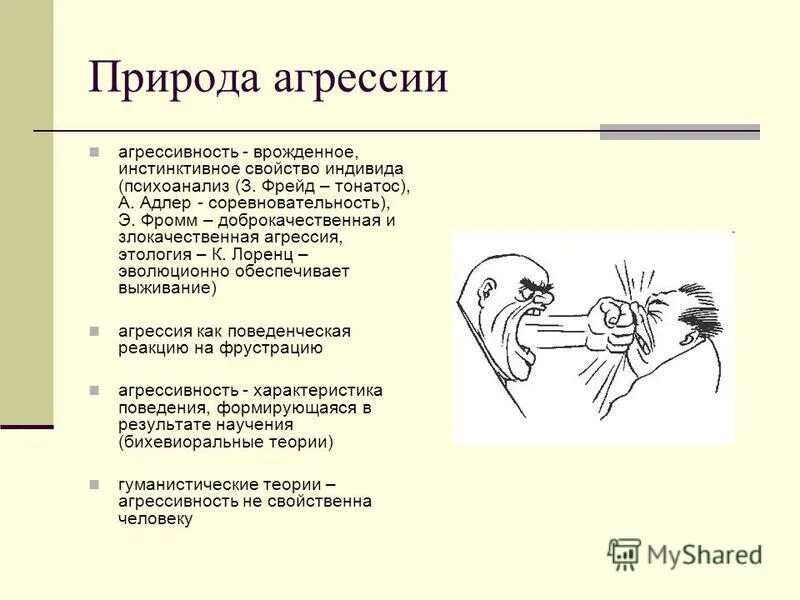 Природа агрессии

агрессивность - врожденное, инстинктивное свойство индивида (психоанализ (З. Фрейд – тонатос), А. Адлер - соревновательность), Э. Фромм – доброкачественная и злокачественная агрессия, этология – К. Лоренц – эволюционно обеспечивает выживание)

агрессия как поведенческая реакцию на фрустрацию

агрессивность - характеристика поведения, формирующаяся в результате научения (бихевиоральные теории)

гуманистические теории – агрессивность не свойственна человеку

MyShared